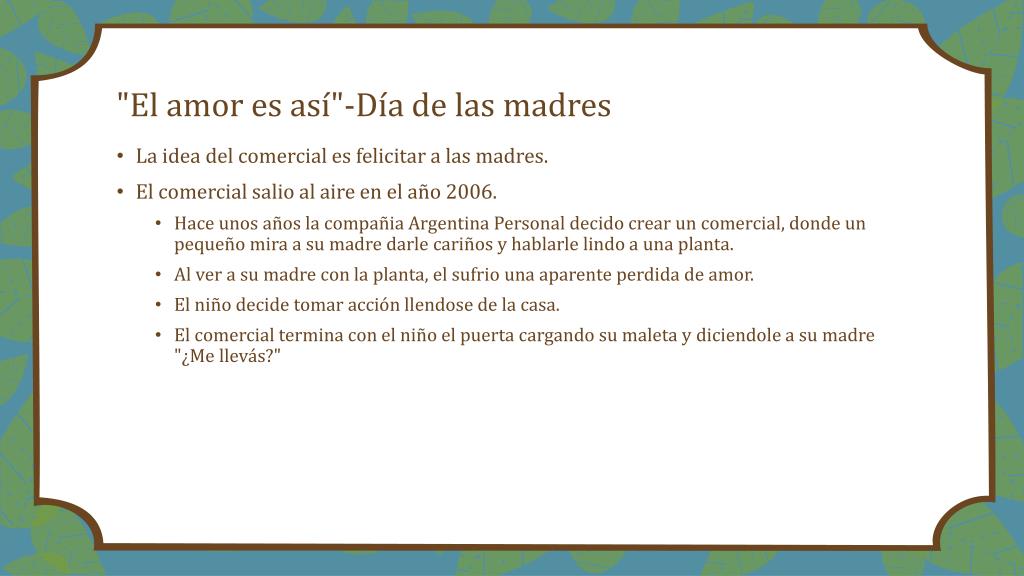 "El amor es así"-Día de las madres

• La idea del comercial es felicitar a las madres.
• El comercial salio al aire en el año 2006.
  • Hace unos años la compañia Argentina Personal decido crear un comercial, donde un pequeño mira a su madre darle cariños y hablarle lindo a una planta.
  • Al ver a su madre con la planta, el sufrio una aparente perdida de amor.
  • El niño decide tomar acción llendose de la casa.
  • El comercial termina con el niño el puerta cargando su maleta y diciendole a su madre "¿Me llevás?"